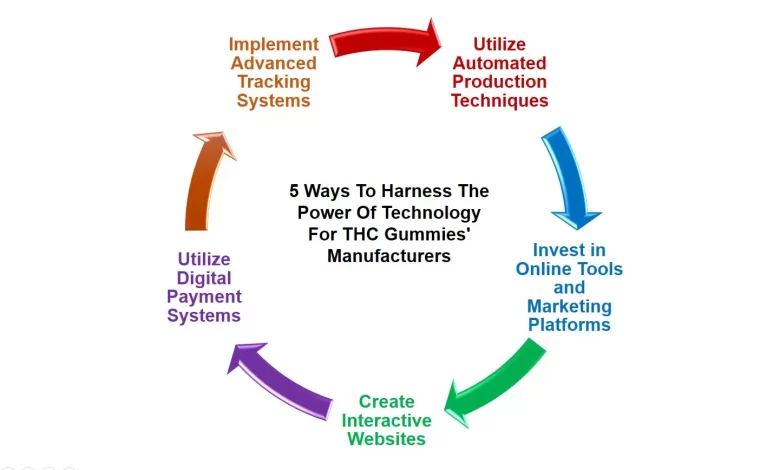 5 Ways To Harness The Power Of Technology For THC Gummies' Manufacturers

Implement Advanced Tracking Systems

Utilize Automated Production Techniques

Invest in Online Tools and Marketing Platforms

Create Interactive Websites

Utilize Digital Payment Systems